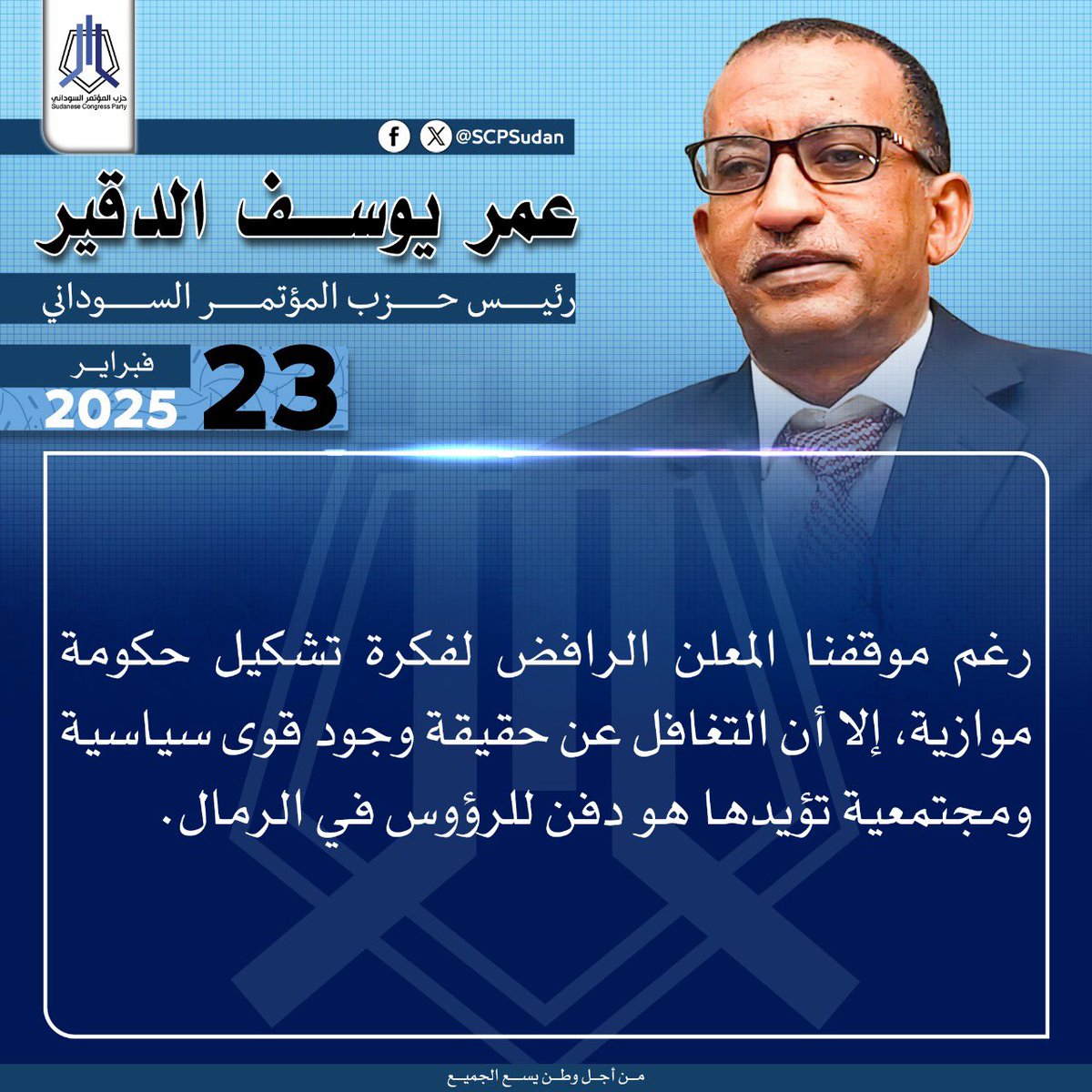 حزب المؤتمر السوداني
Sudanese Congress Party

@SCPSudan

عمر يوسف الدقير
رئيس حزب المؤتمر السوداني

23 فبراير 2025

رغم موقفنا المعلن الرافض لفكرة تشكيل حكومة موازية، إلا أن التغافل عن حقيقة وجود قوى سياسية ومجتمعية تؤيدها هو دفن للرؤوس في الرمال.

من أجل وطن يسع الجميع